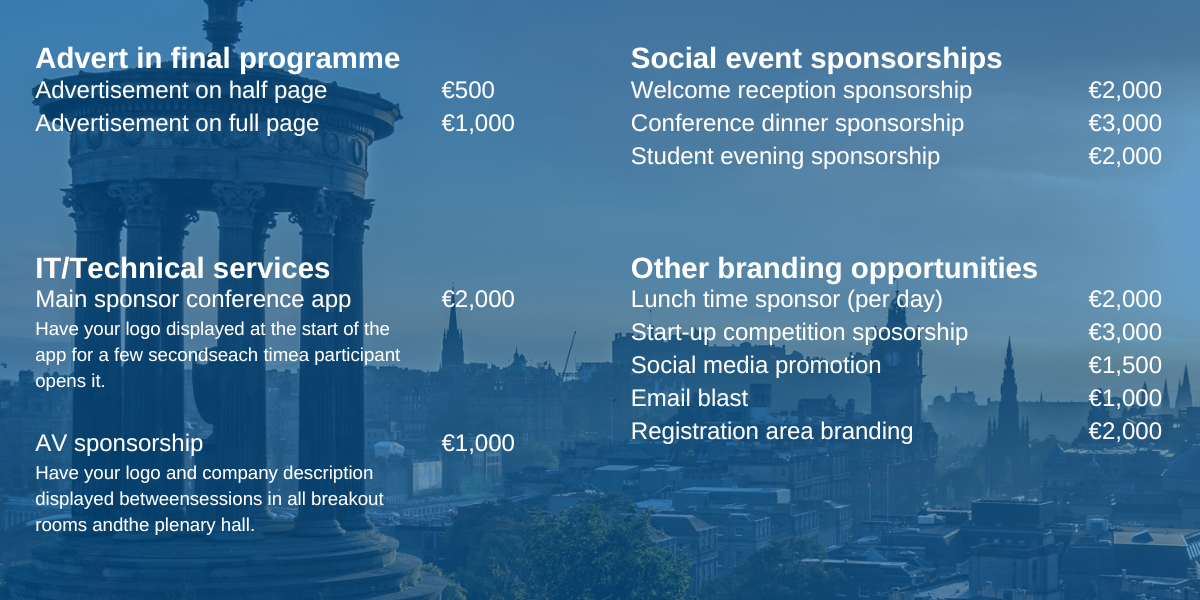 Advert in final programme
Advertisement on half page €500
Advertisement on full page €1,000

IT/Technical services
Main sponsor conference app €2,000
Have your logo displayed at the start of the app for a few secondseach timea participant opens it.

AV sponsorship €1,000
Have your logo and company description displayed betweensessions in all breakout rooms andthe plenary hall.

Social event sponsorships
Welcome reception sponsorship €2,000
Conference dinner sponsorship €3,000
Student evening sponsorship €2,000

Other branding opportunities
Lunch time sponsor (per day) €2,000
Start-up competition sposorship €3,000
Social media promotion €1,500
Email blast €1,000
Registration area branding €2,000